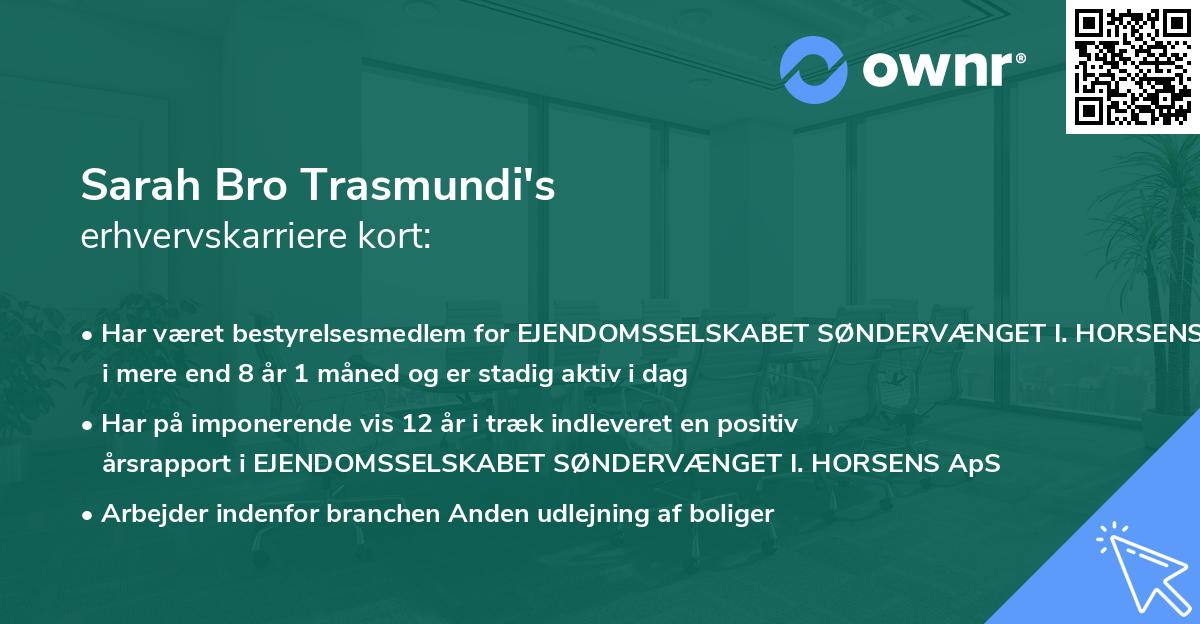 ownr®

Sarah Bro Trasmundi's
erhvervskarriere kort:

• Har været bestyrelsesmedlem for EJENDOMSSELSKABET SØNDERVÆNGET I. HORSENS i mere end 8 år 1 måned og er stadig aktiv i dag

• Har på imponerende vis 12 år i træk indleveret en positiv årsrapport i EJENDOMSSELSKABET SØNDERVÆNGET I. HORSENS ApS

• Arbejder indenfor branchen Anden udlejning af boliger